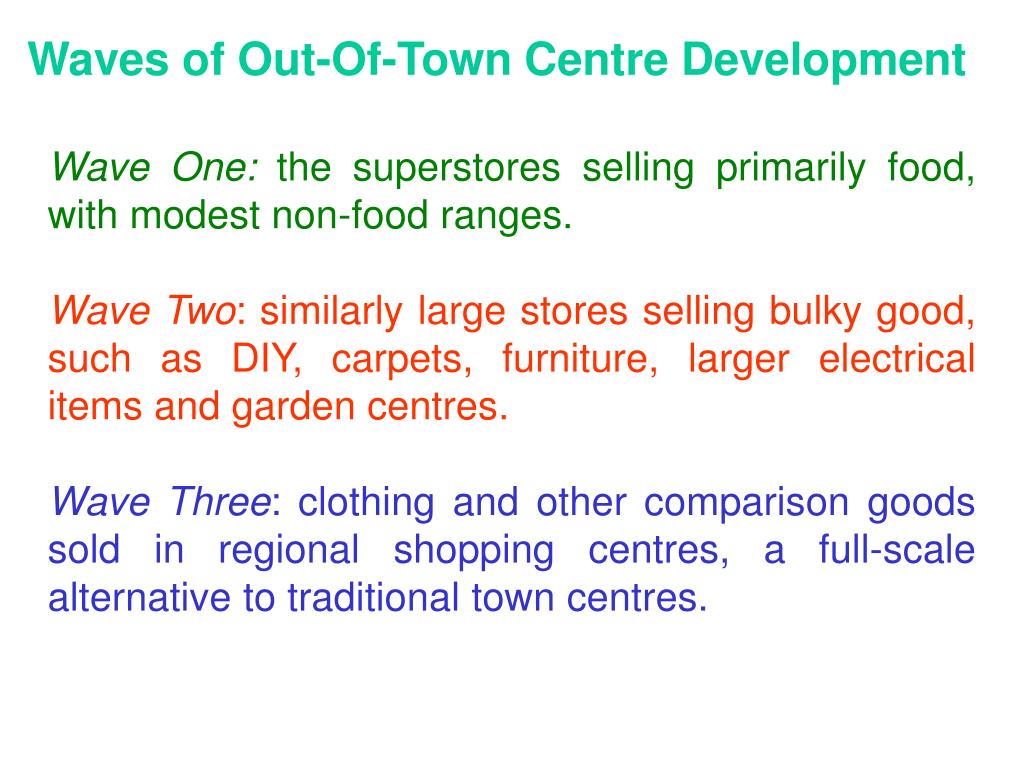 Waves of Out-Of-Town Centre Development

Wave One: the superstores selling primarily food, with modest non-food ranges.

Wave Two: similarly large stores selling bulky good, such as DIY, carpets, furniture, larger electrical items and garden centres.

Wave Three: clothing and other comparison goods sold in regional shopping centres, a full-scale alternative to traditional town centres.